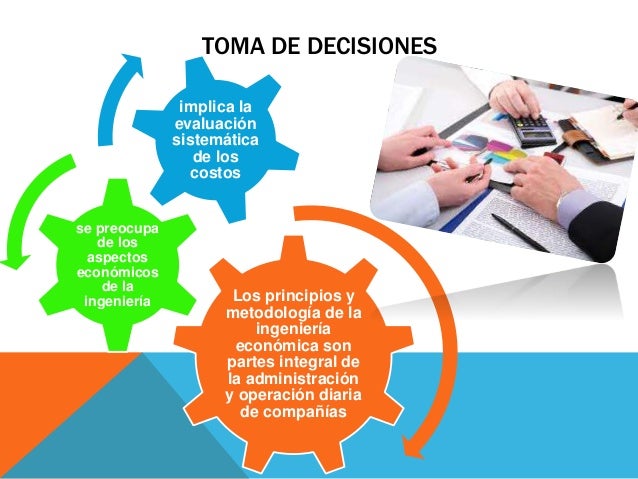 TOMA DE DECISIONES

implica la evaluación sistemática de los costos

se preocupa de los aspectos económicos de la ingeniería

Los principios y metodología de la ingeniería económica son partes integral de la administración y operación diaria de compañías